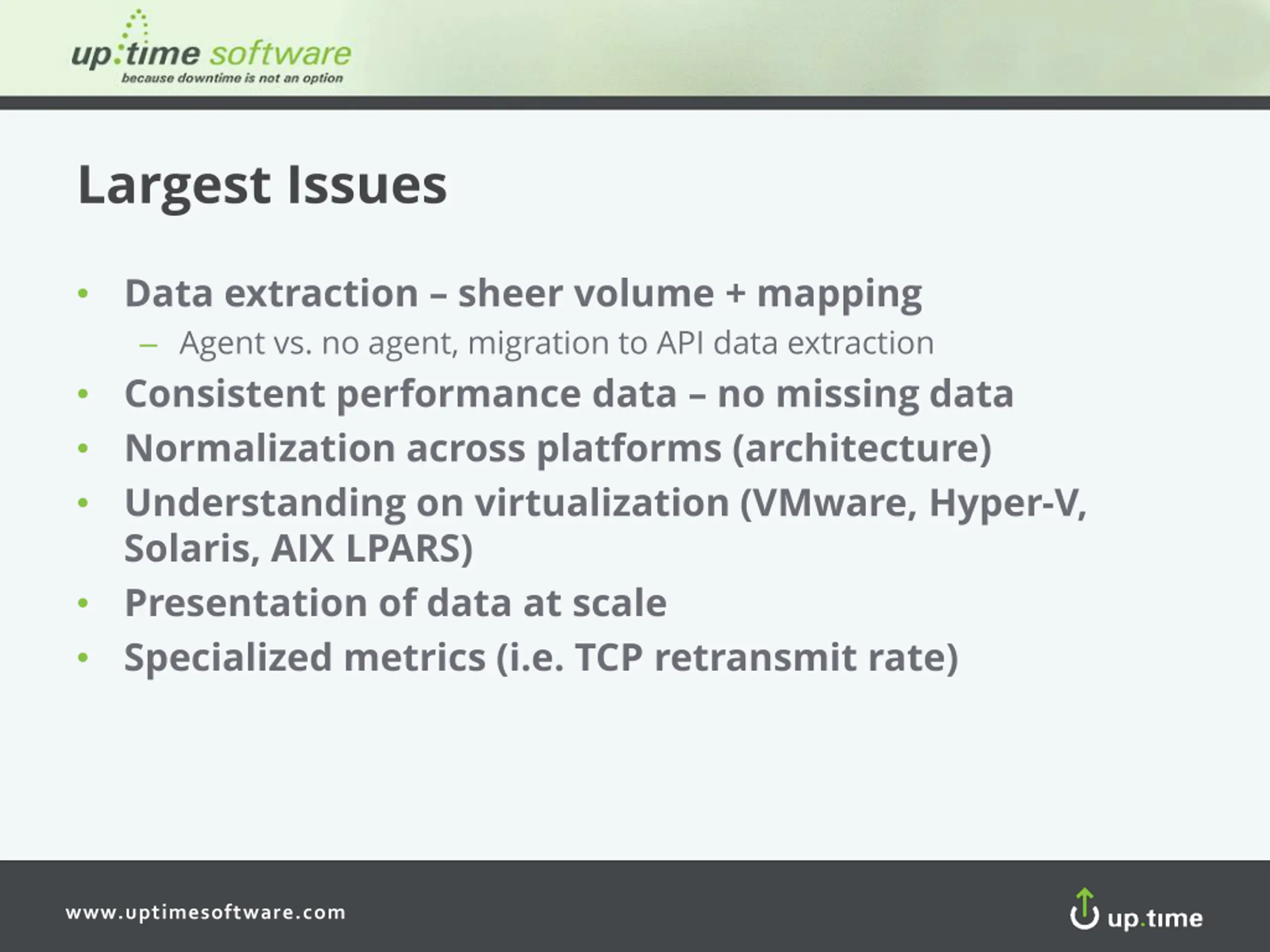 up:time software
because downtime is not an option

Largest Issues

• Data extraction – sheer volume + mapping
– Agent vs. no agent, migration to API data extraction
• Consistent performance data – no missing data
• Normalization across platforms (architecture)
• Understanding on virtualization (VMware, Hyper-V, Solaris, AIX LPARS)
• Presentation of data at scale
• Specialized metrics (i.e. TCP retransmit rate)

www.uptimesoftware.com

up.time